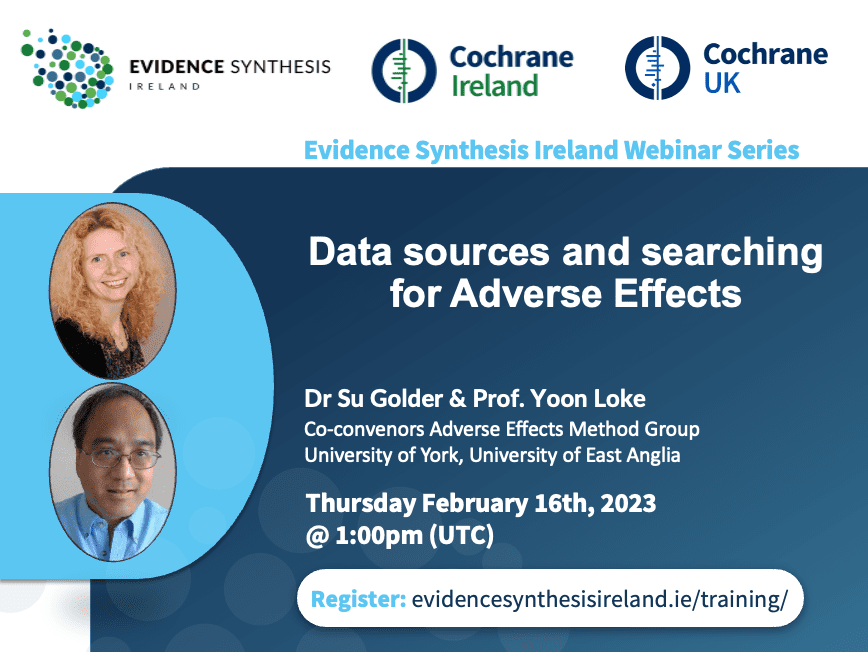 EVIDENCE SYNTHESIS
IRELAND

Cochrane
Ireland

Cochrane
UK

Evidence Synthesis Ireland Webinar Series

Data sources and searching for Adverse Effects

Dr Su Golder & Prof. Yoon Loke
Co-convenors Adverse Effects Method Group
University of York, University of East Anglia

Thursday February 16th, 2023
@ 1:00pm (UTC)

Register: evidencesynthesisireland.ie/training/